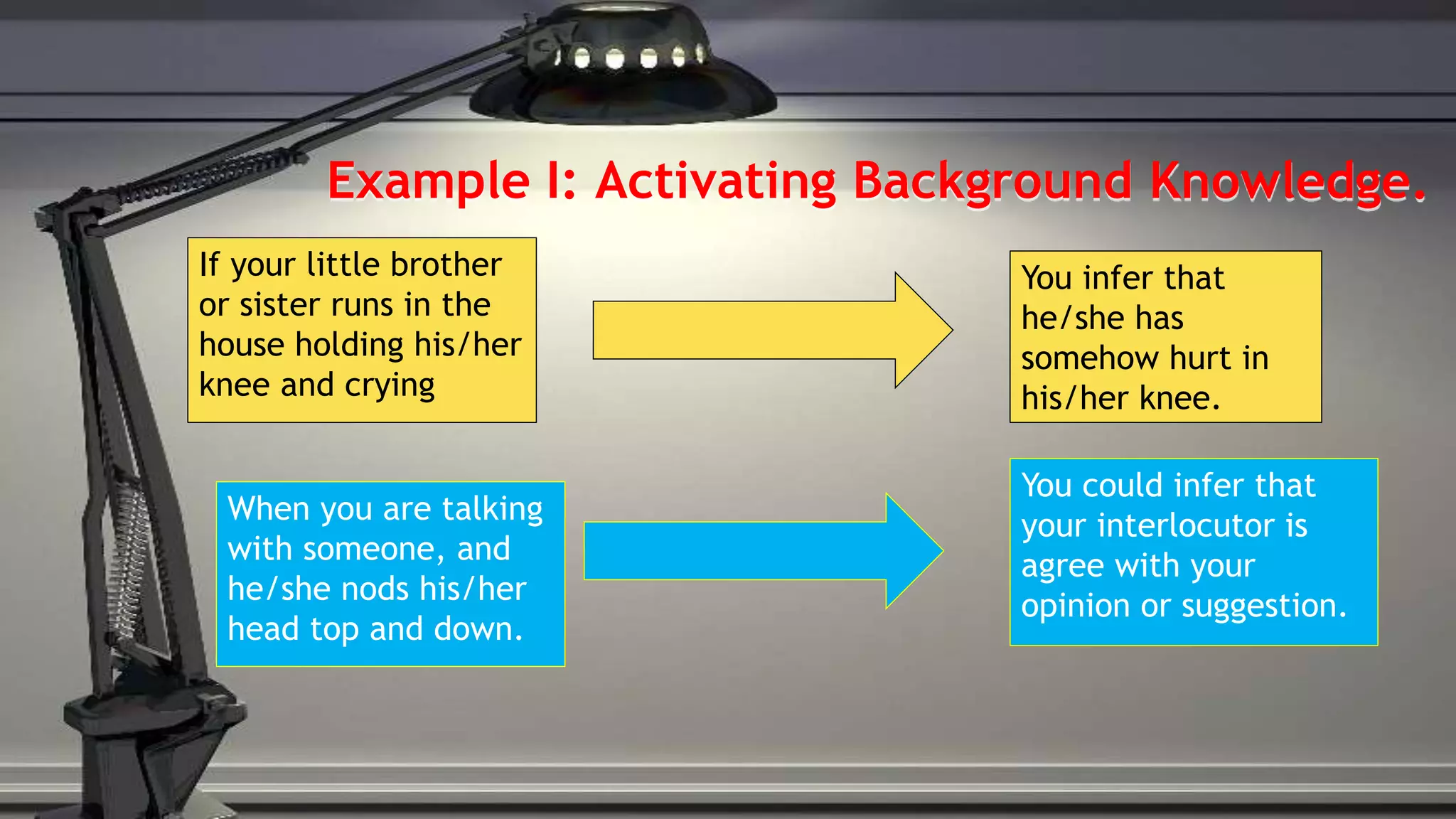 Example I: Activating Background Knowledge.

If your little brother or sister runs in the house holding his/her knee and crying

You infer that he/she has somehow hurt in his/her knee.

When you are talking with someone, and he/she nods his/her head top and down.

You could infer that your interlocutor is agree with your opinion or suggestion.